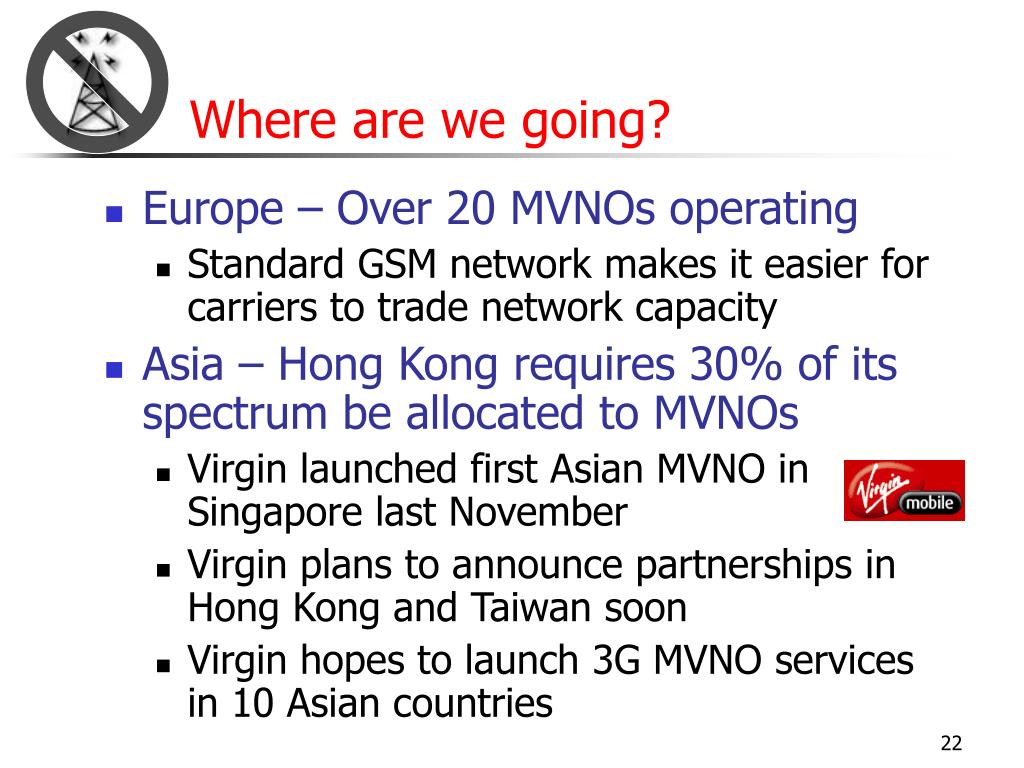 Where are we going?

- Europe – Over 20 MVNOs operating
  - Standard GSM network makes it easier for carriers to trade network capacity
- Asia – Hong Kong requires 30% of its spectrum be allocated to MVNOs
  - Virgin launched first Asian MVNO in Singapore last November
  - Virgin plans to announce partnerships in Hong Kong and Taiwan soon
  - Virgin hopes to launch 3G MVNO services in 10 Asian countries

Virgin mobile

22